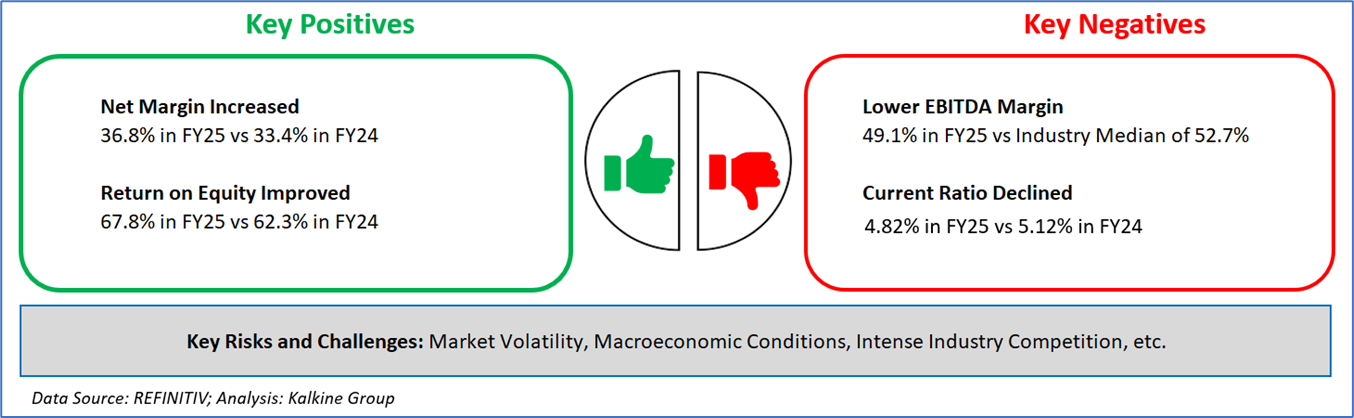 Key Positives

Net Margin Increased
36.8% in FY25 vs 33.4% in FY24

Return on Equity Improved
67.8% in FY25 vs 62.3% in FY24

Key Negatives

Lower EBITDA Margin
49.1% in FY25 vs Industry Median of 52.7%

Current Ratio Declined
4.82% in FY25 vs 5.12% in FY24

Key Risks and Challenges: Market Volatility, Macroeconomic Conditions, Intense Industry Competition, etc.

Data Source: REFINITIV; Analysis: Kalkine Group